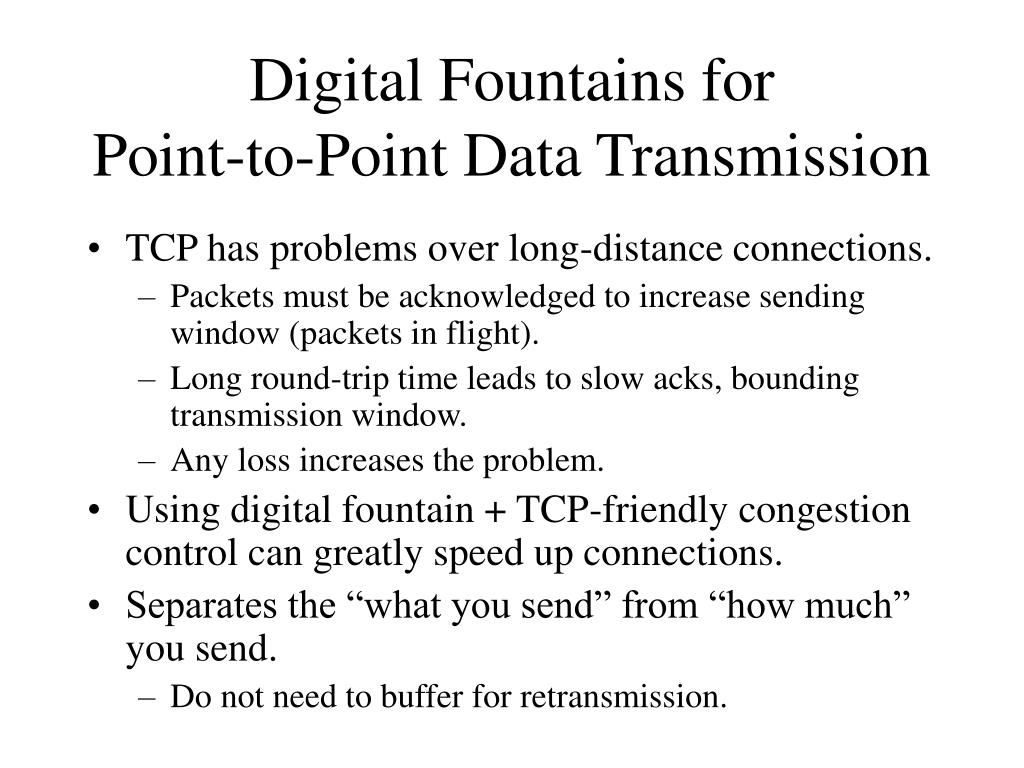 Digital Fountains for
Point-to-Point Data Transmission

• TCP has problems over long-distance connections.
  – Packets must be acknowledged to increase sending window (packets in flight).
  – Long round-trip time leads to slow acks, bounding transmission window.
  – Any loss increases the problem.
• Using digital fountain + TCP-friendly congestion control can greatly speed up connections.
• Separates the “what you send” from “how much” you send.
  – Do not need to buffer for retransmission.